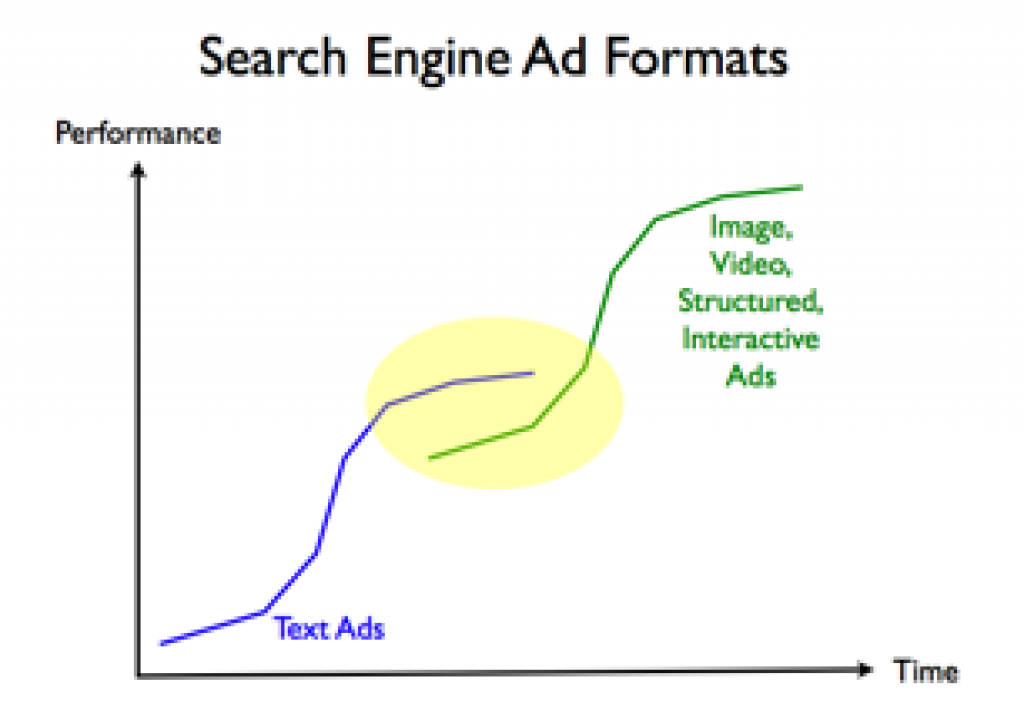 Search Engine Ad Formats

Performance

Image, Video, Structured, Interactive Ads

Text Ads

Time